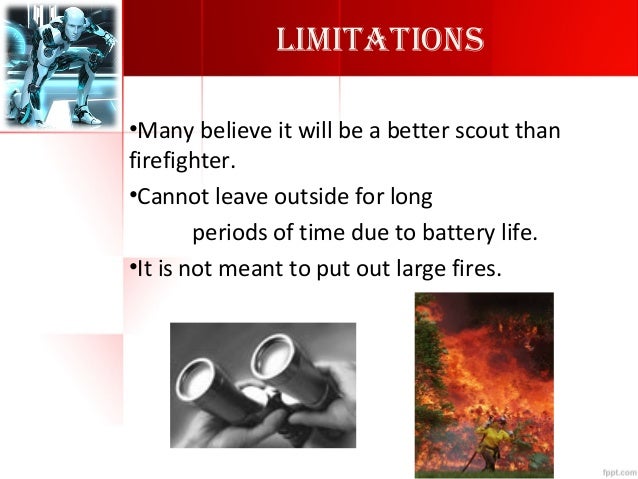 LIMITATIONS

•Many believe it will be a better scout than firefighter.

•Cannot leave outside for long periods of time due to battery life.

•It is not meant to put out large fires.

fppt.com